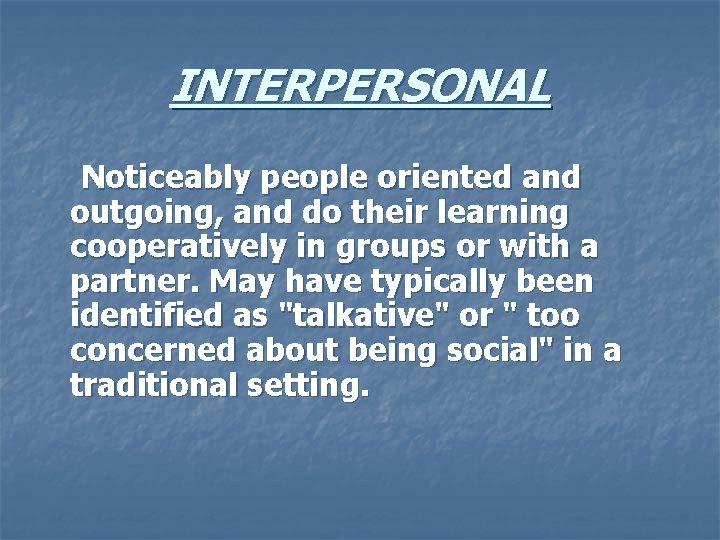 INTERPERSONAL

Noticeably people oriented and outgoing, and do their learning cooperatively in groups or with a partner. May have typically been identified as "talkative" or " too concerned about being social" in a traditional setting.